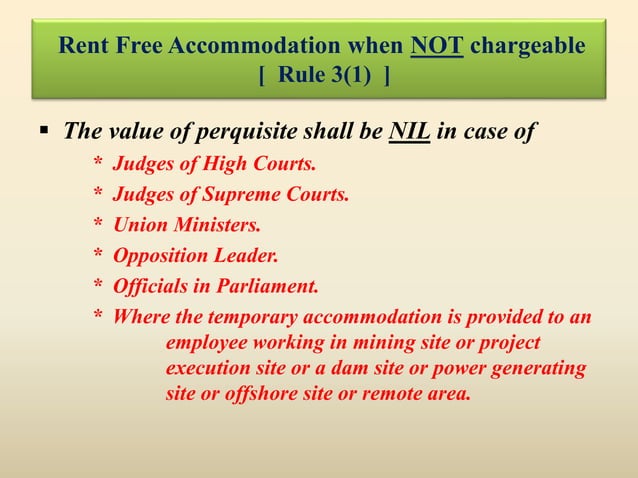 Rent Free Accommodation when NOT chargeable
[ Rule 3(1) ]

▪ The value of perquisite shall be NIL in case of

* Judges of High Courts.
* Judges of Supreme Courts.
* Union Ministers.
* Opposition Leader.
* Officials in Parliament.
* Where the temporary accommodation is provided to an employee working in mining site or project execution site or a dam site or power generating site or offshore site or remote area.